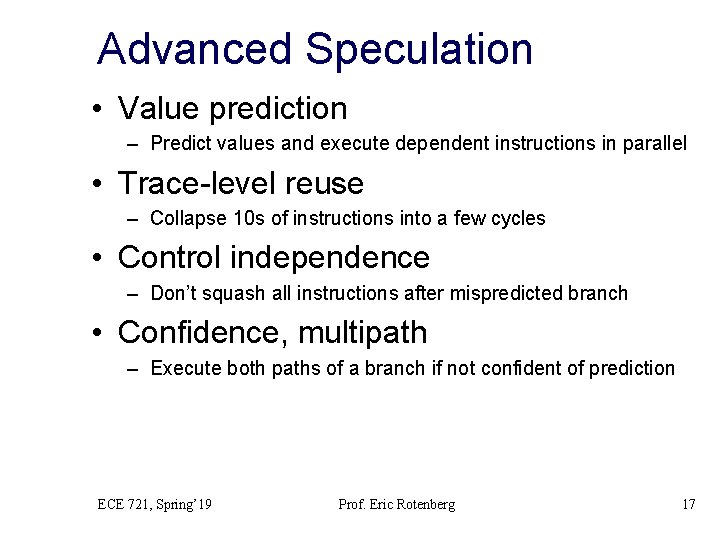 Advanced Speculation

• Value prediction
– Predict values and execute dependent instructions in parallel

• Trace-level reuse
– Collapse 10s of instructions into a few cycles

• Control independence
– Don't squash all instructions after mispredicted branch

• Confidence, multipath
– Execute both paths of a branch if not confident of prediction

ECE 721, Spring'19 Prof. Eric Rotenberg 17